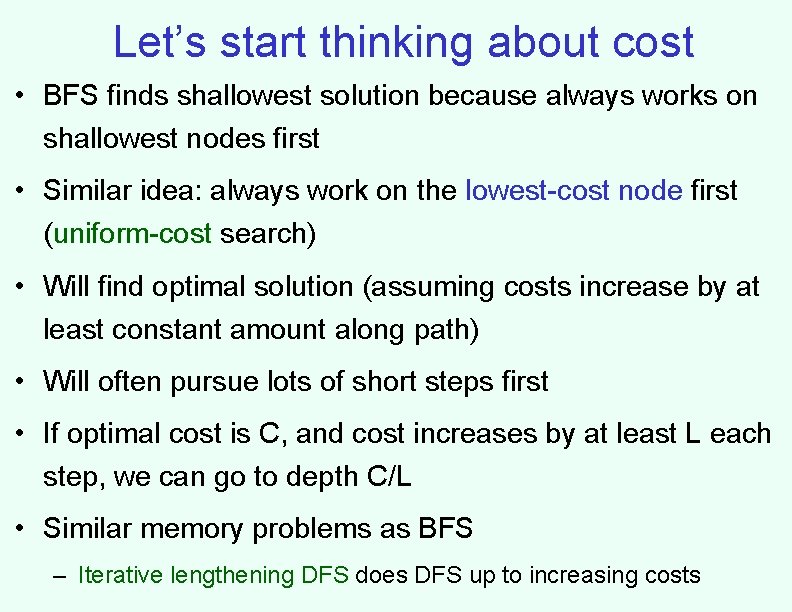 Let's start thinking about cost

• BFS finds shallowest solution because always works on shallowest nodes first

• Similar idea: always work on the lowest-cost node first (uniform-cost search)

• Will find optimal solution (assuming costs increase by at least constant amount along path)

• Will often pursue lots of short steps first

• If optimal cost is C, and cost increases by at least L each step, we can go to depth C/L

• Similar memory problems as BFS

– Iterative lengthening DFS does DFS up to increasing costs